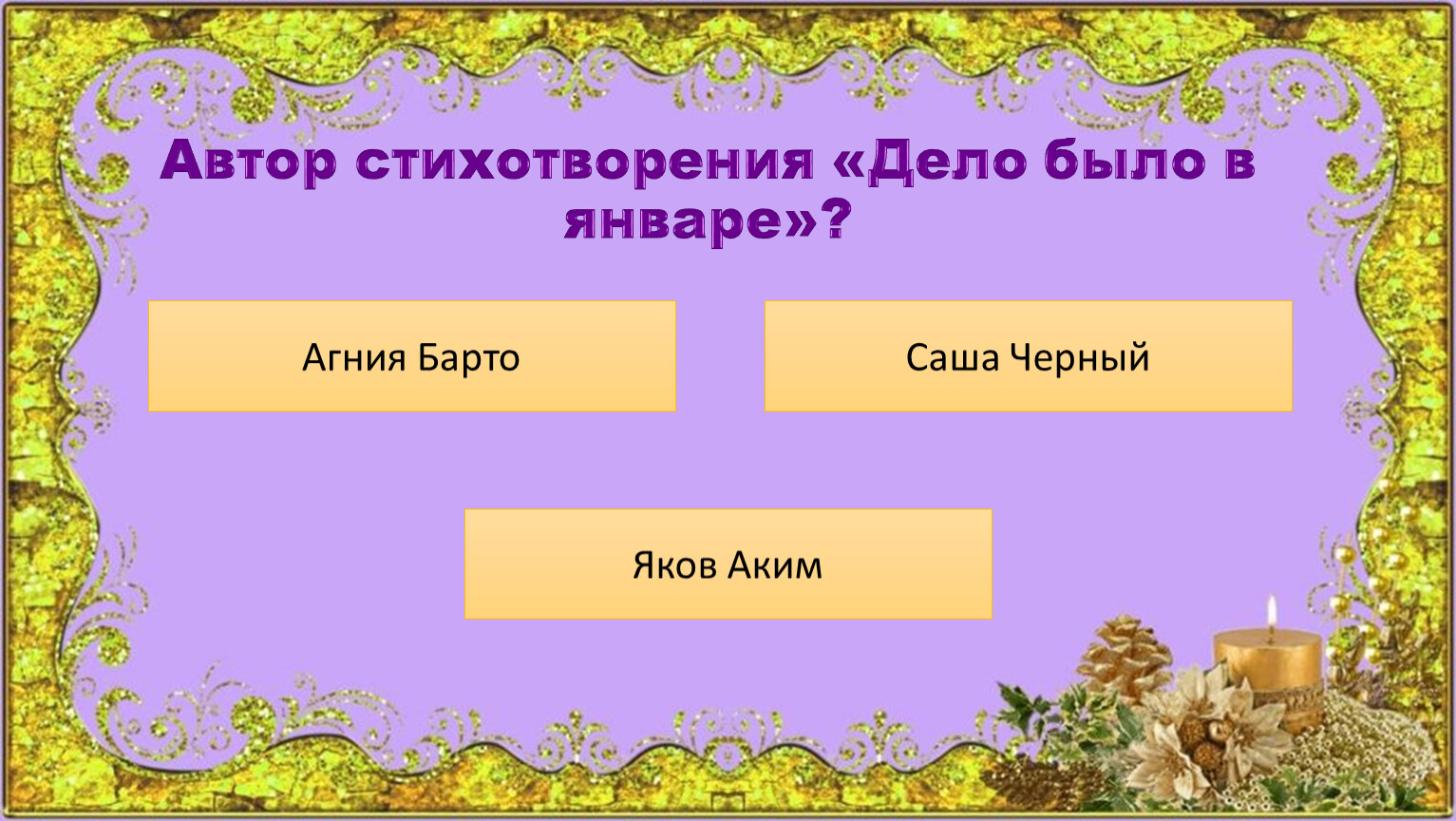 Автор стихотворения «Дело было в январе»?

Агния Барто

Саша Черный

Яков Аким